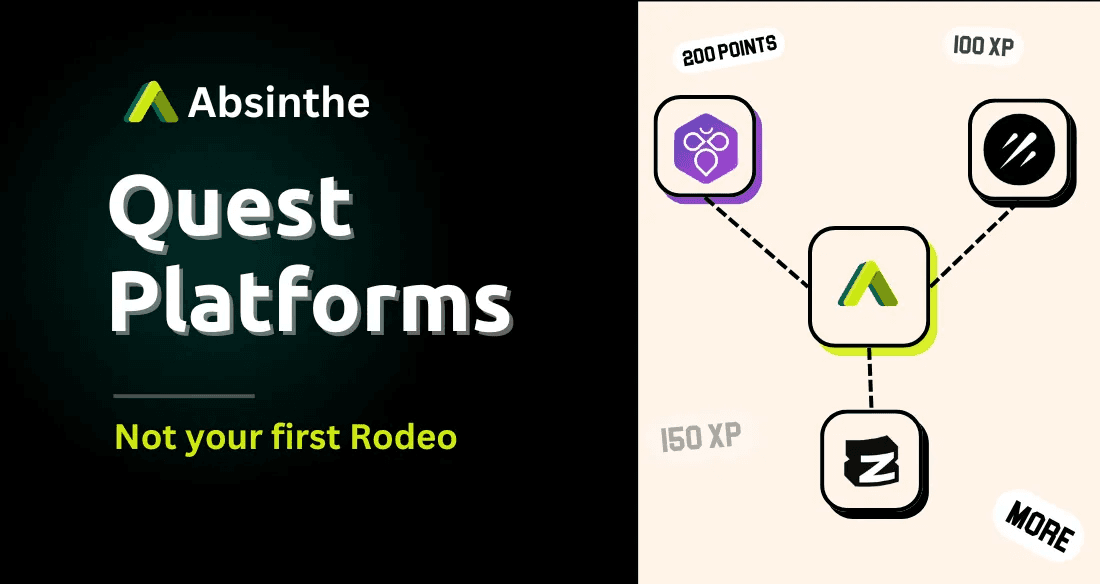 Absinthe

Quest Platforms

Not your first Rodeo

200 POINTS

100 XP

150 XP

MORE